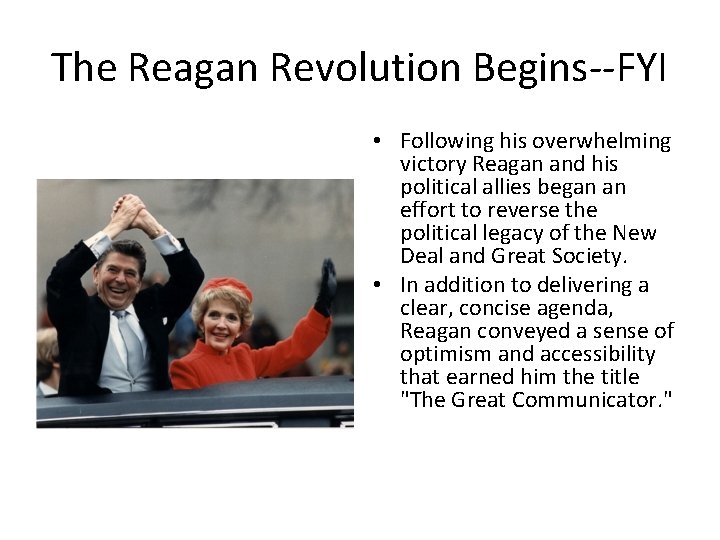 The Reagan Revolution Begins--FYI

• Following his overwhelming victory Reagan and his political allies began an effort to reverse the political legacy of the New Deal and Great Society.

• In addition to delivering a clear, concise agenda, Reagan conveyed a sense of optimism and accessibility that earned him the title "The Great Communicator."